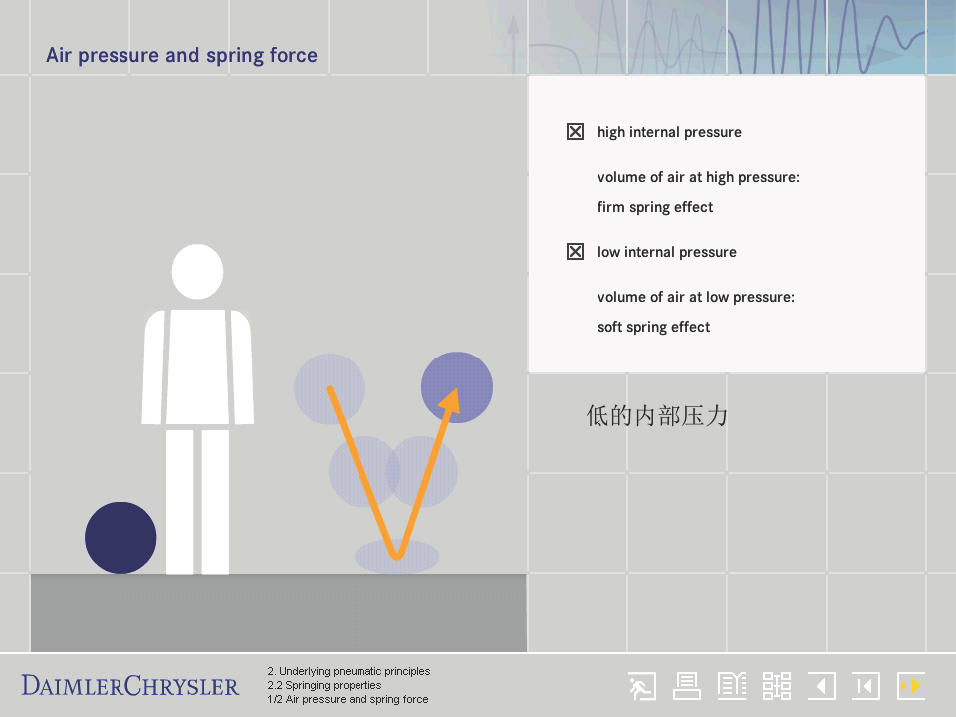 Air pressure and spring force

☒ high internal pressure

volume of air at high pressure:
firm spring effect

☒ low internal pressure

volume of air at low pressure:
soft spring effect

低的内部压力

DAIMLERCHRYSLER

2. Underlying pneumatic principles
2.2 Springing properties
1/2 Air pressure and spring force